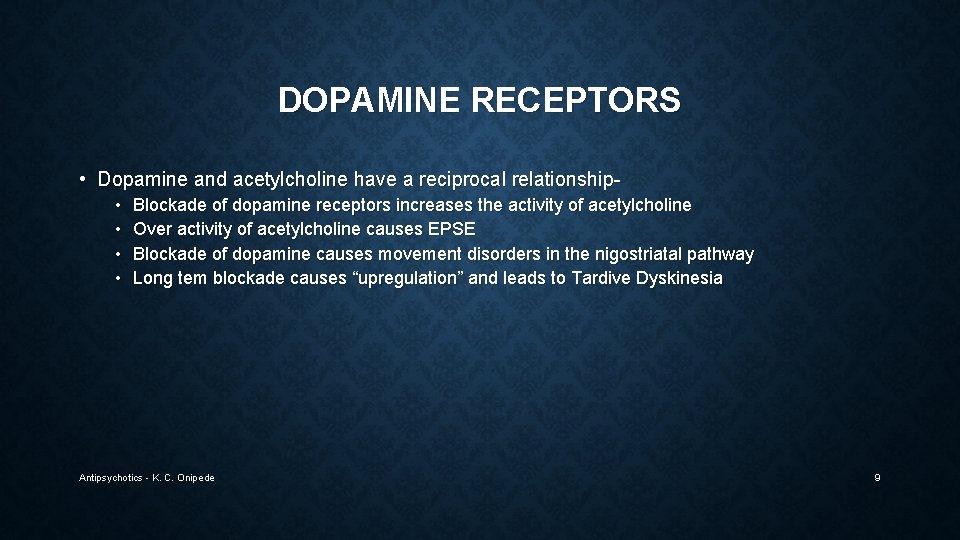 DOPAMINE RECEPTORS

• Dopamine and acetylcholine have a reciprocal relationship-
  • Blockade of dopamine receptors increases the activity of acetylcholine
  • Over activity of acetylcholine causes EPSE
  • Blockade of dopamine causes movement disorders in the nigostriatal pathway
  • Long tem blockade causes “upregulation” and leads to Tardive Dyskinesia

Antipsychotics - K. C. Onipede

9